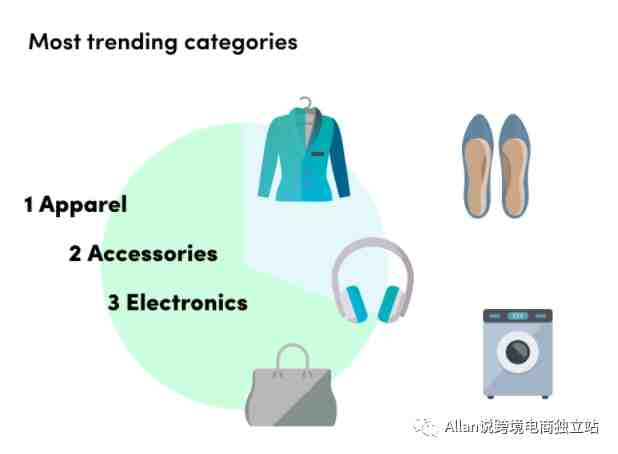 Most trending categories

1 Apparel

2 Accessories

3 Electronics

Allan说跨境电商独立站